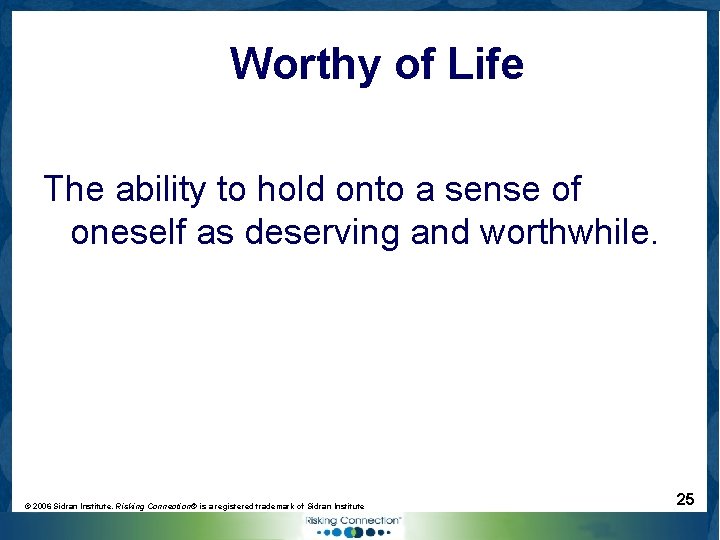 Worthy of Life

The ability to hold onto a sense of oneself as deserving and worthwhile.

© 2006 Sidran Institute. Risking Connection® is a registered trademark of Sidran Institute

25

Risking Connection™